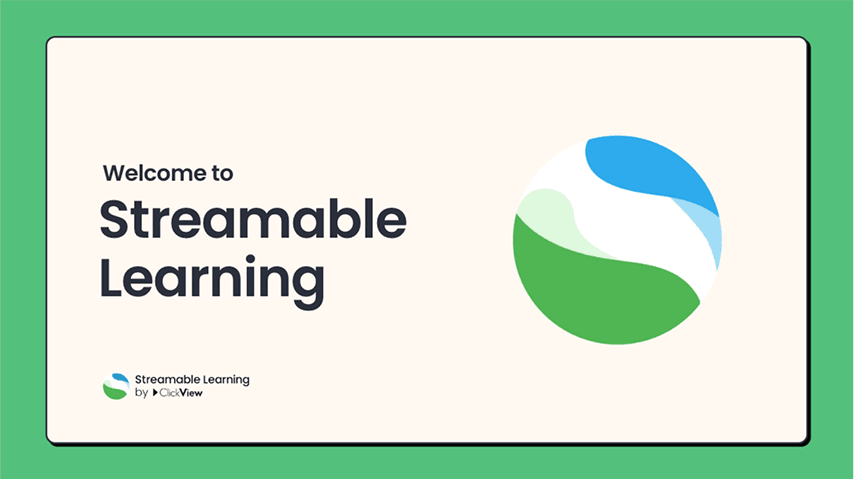 Welcome to

Streamable Learning

Streamable Learning
by ClickView